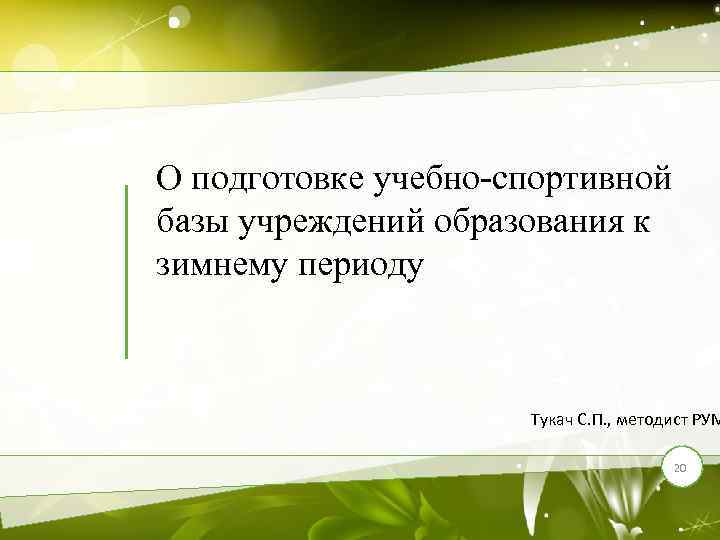 О подготовке учебно-спортивной базы учреждений образования к зимнему периоду

Тукач С.П., методист РУМ

20